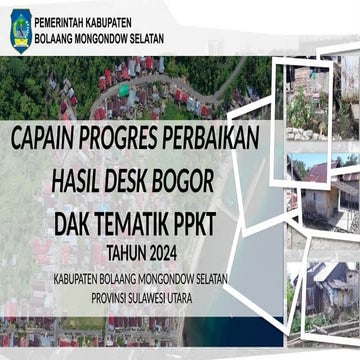 PEMERINTAH KABUPATEN
BOLAANG MONGONDOW SELATAN

CAPAIN PROGRES PERBAIKAN
HASIL DESK BOGOR
DAK TEMATIK PPKT
TAHUN 2024
KABUPATEN BOLAANG MONGONDOW SELATAN
PROVINSI SULAWESI UTARA